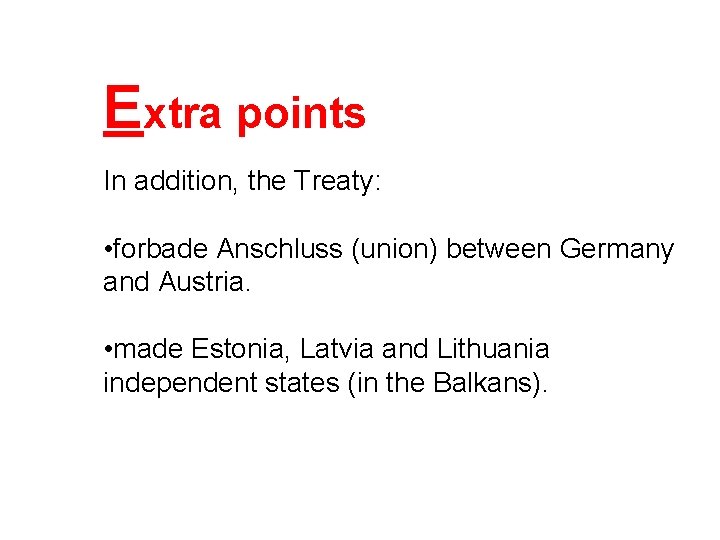 Extra points

In addition, the Treaty:

•forbade Anschluss (union) between Germany and Austria.

•made Estonia, Latvia and Lithuania independent states (in the Balkans).